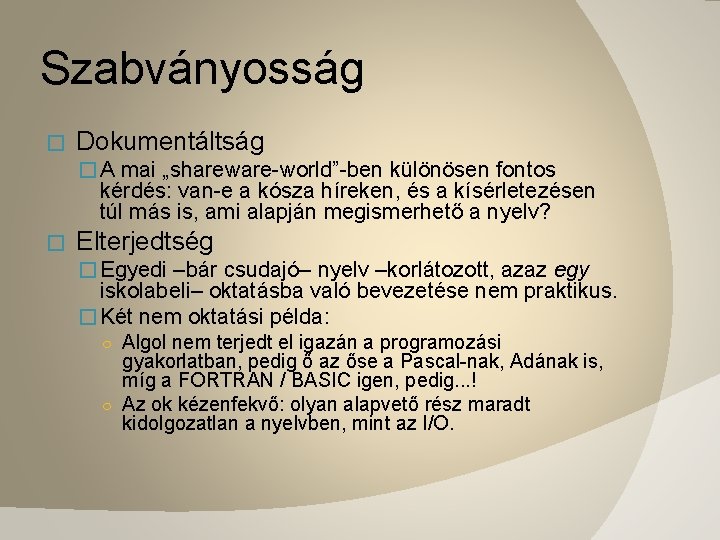 Szabványosság

Dokumentáltság

A mai „shareware-world”-ben különösen fontos kérdés: van-e a kósza híreken, és a kísérletezésen túl más is, ami alapján megismerhető a nyelv?

Elterjedtség

Egyedi –bár csudajó– nyelv –korlátozott, azaz egy iskolabeli– oktatásba való bevezetése nem praktikus.

Két nem oktatási példa:

Algol nem terjedt el igazán a programozási gyakorlatban, pedig ő az őse a Pascal-nak, Adának is, míg a FORTRAN / BASIC igen, pedig...!

Az ok kézenfekvő: olyan alapvető rész maradt kidolgozatlan a nyelvben, mint az I/O.